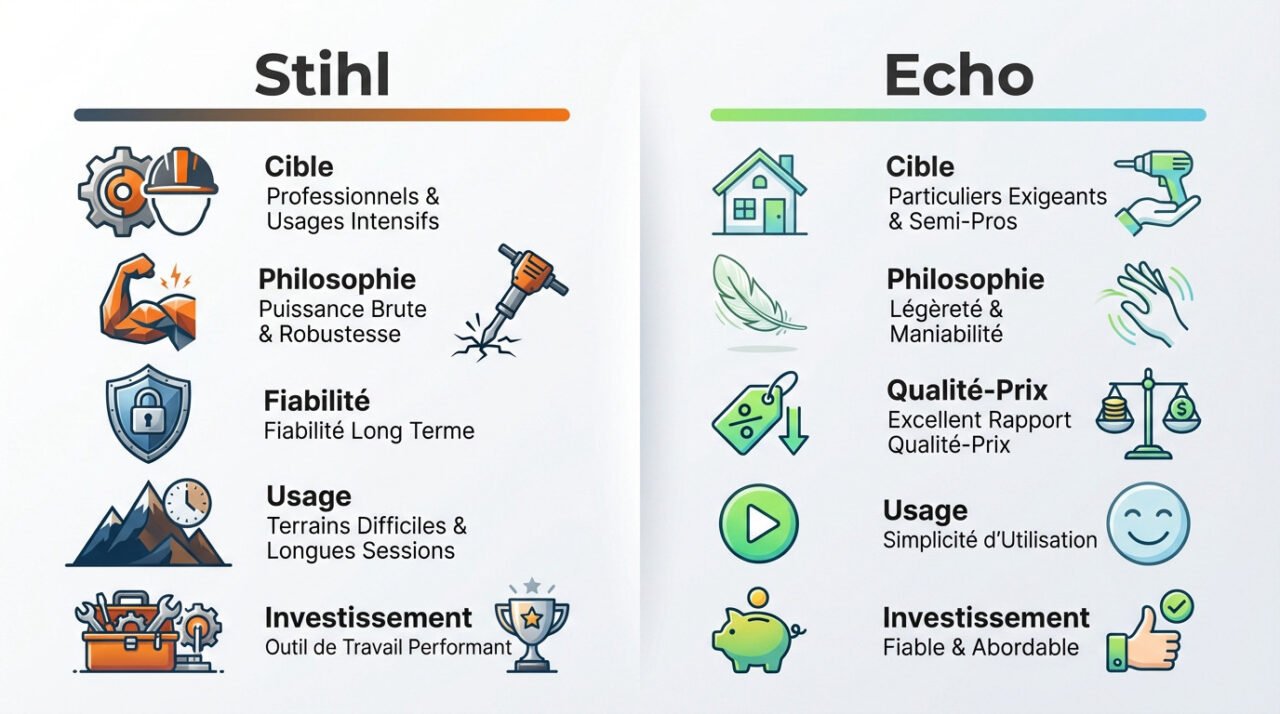 Stihl

Cible
Professionnels & Usages Intensifs

Philosophie
Puissance Brute & Robustesse

Fiabilité
Fiabilité Long Terme

Usage
Terrains Difficiles & Longues Sessions

Investissement
Outil de Travail Performant

Echo

Cible
Particuliers Exigeants & Semi-Pros

Philosophie
Légèreté & Maniabilité

Qualité-Prix
Excellent Rapport Qualité-Prix

Usage
Simplicité d'Utilisation

Investissement
Fiable & Abordable